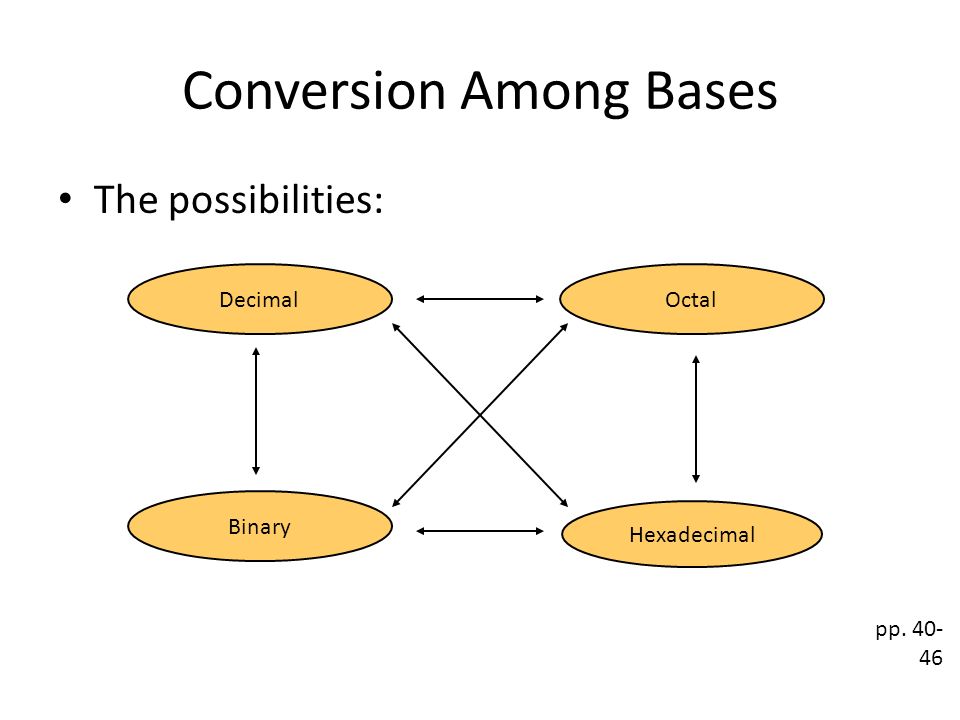 Conversion Among Bases

• The possibilities:

Decimal

Octal

Binary

Hexadecimal

pp. 40-46